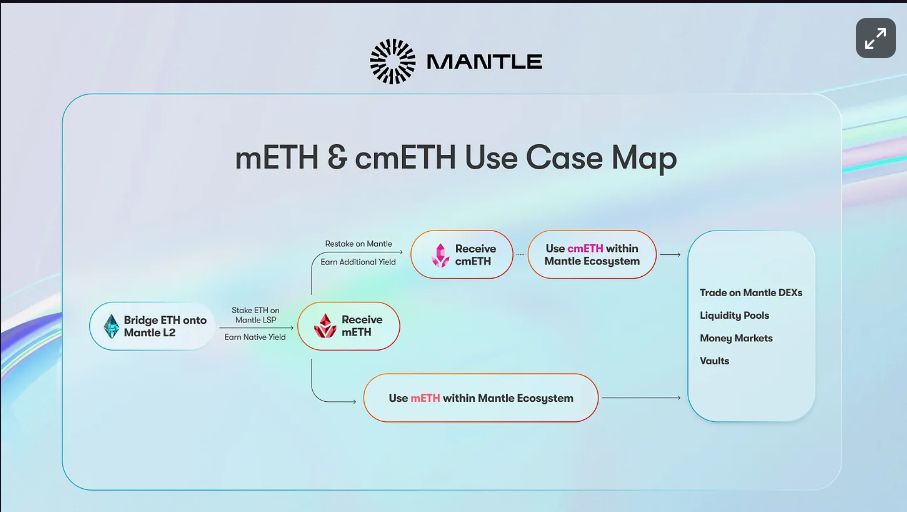 MANTLE

mETH & cmETH Use Case Map

Bridge ETH onto Mantle L2

Stake ETH on Mantle LSP

Earn Native Yield

Receive mETH

Restake on Mantle

Earn Additional Yield

Receive cmETH

Use cmETH within Mantle Ecosystem

Use mETH within Mantle Ecosystem

Trade on Mantle DEXs

Liquidity Pools

Money Markets

Vaults